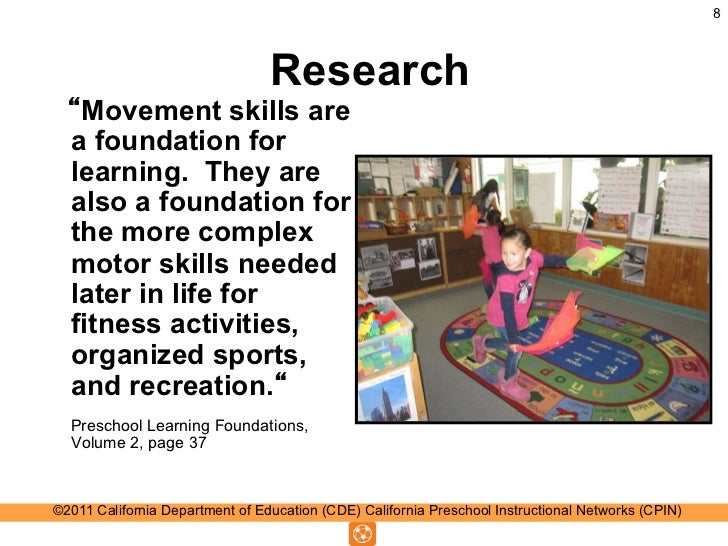 8

Research

“Movement skills are a foundation for learning. They are also a foundation for the more complex motor skills needed later in life for fitness activities, organized sports, and recreation.“

Preschool Learning Foundations, Volume 2, page 37

©2011 California Department of Education (CDE) California Preschool Instructional Networks (CPIN)